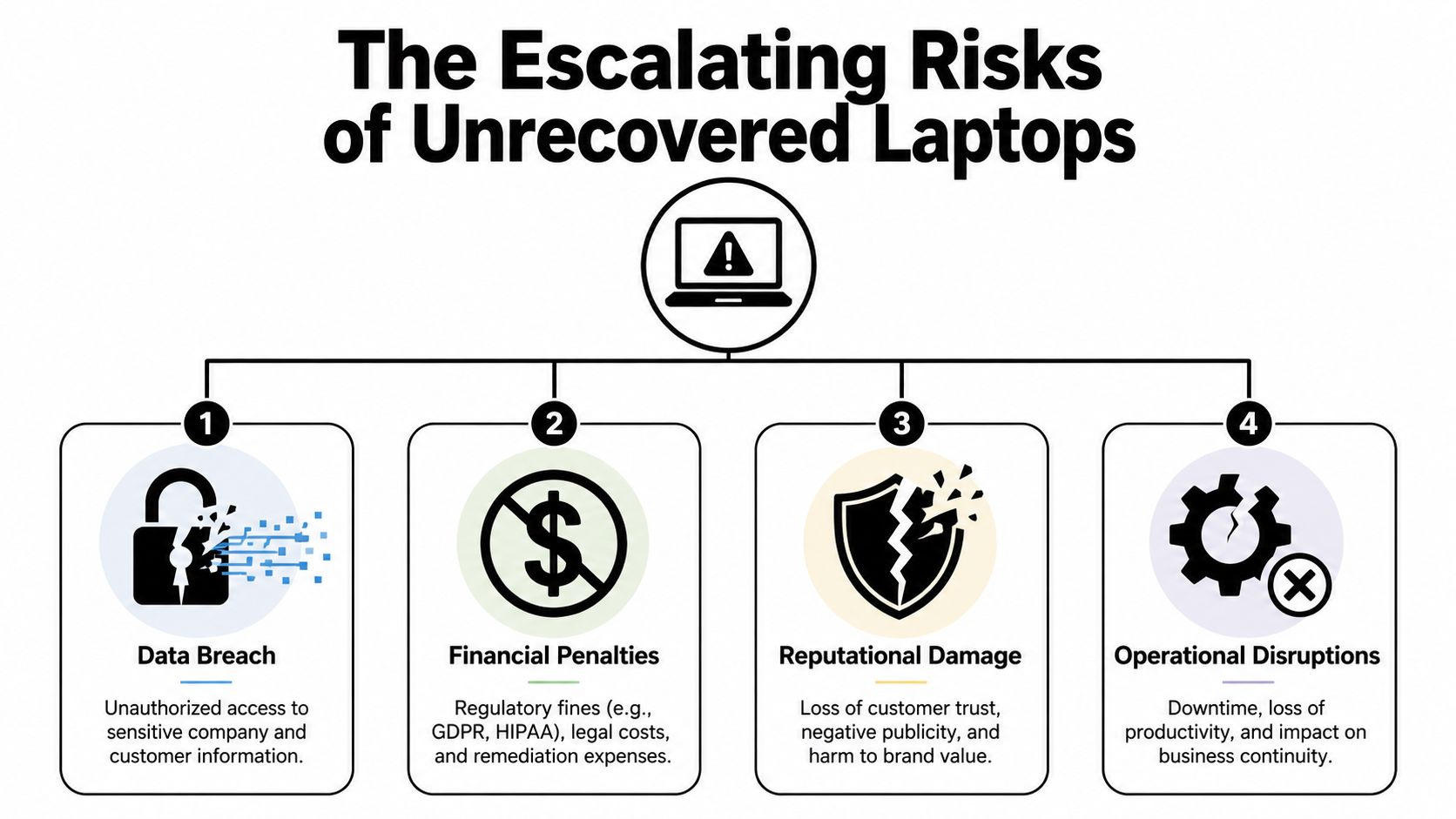 The Escalating Risks of Unrecovered Laptops

1
Data Breach
Unauthorized access to sensitive company and customer information.

2
Financial Penalties
Regulatory fines (e.g., GDPR, HIPAA), legal costs, and remediation expenses.

3
Reputational Damage
Loss of customer trust, negative publicity, and harm to brand value.

4
Operational Disruptions
Downtime, loss of productivity, and impact on business continuity.